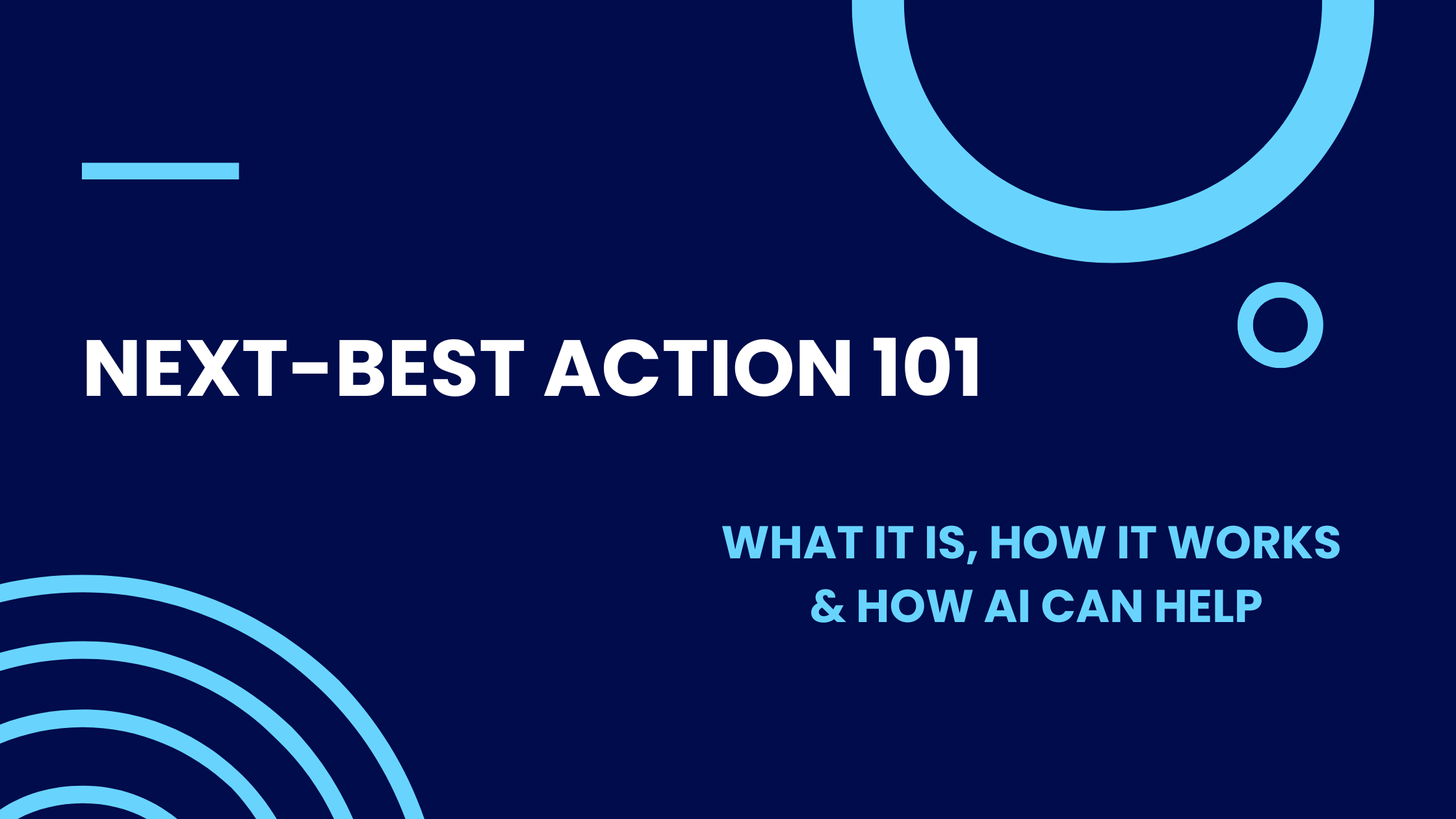 NEXT-BEST ACTION 101

WHAT IT IS, HOW IT WORKS & HOW AI CAN HELP